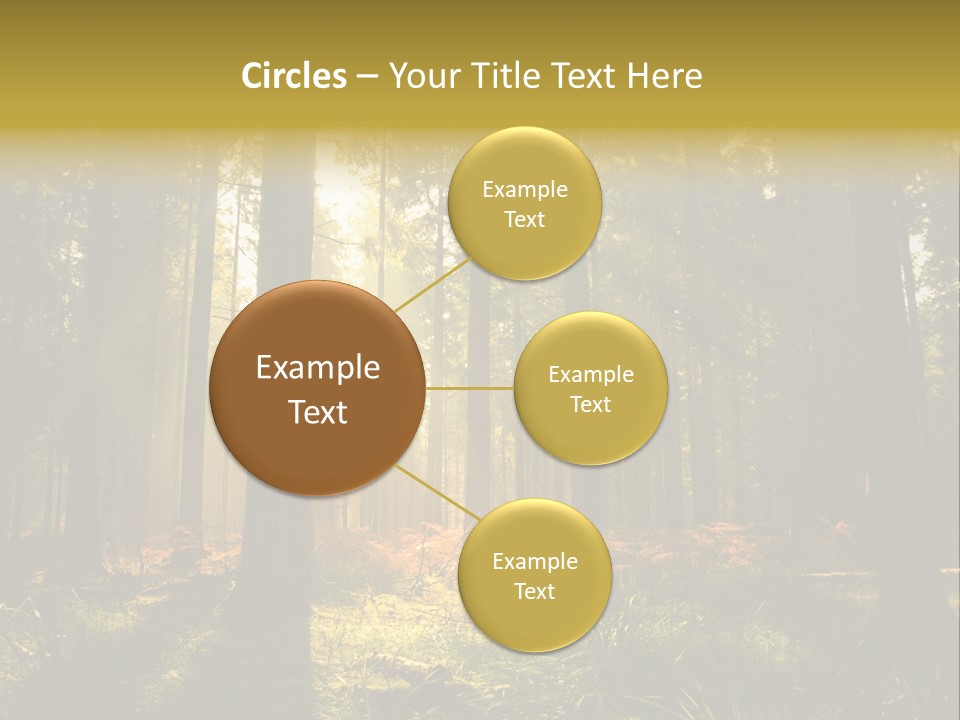 Circles – Your Title Text Here

Example Text

Example Text

Example Text

Example Text